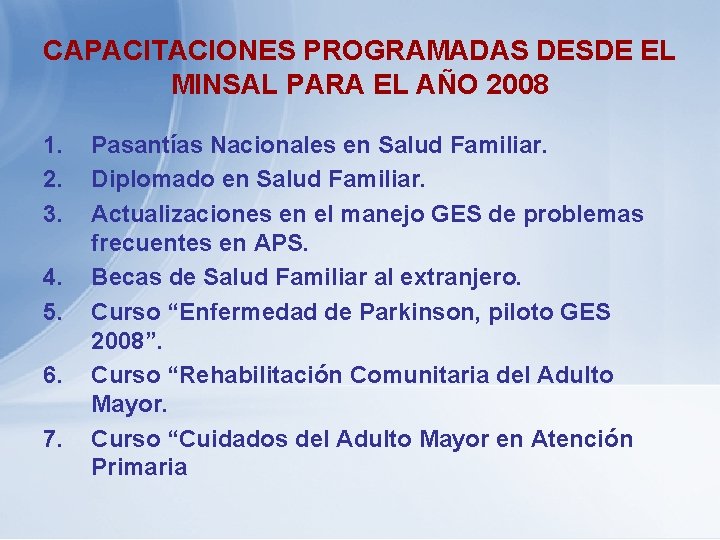 CAPACITACIONES PROGRAMADAS DESDE EL MINSAL PARA EL AÑO 2008

1. Pasantías Nacionales en Salud Familiar.
2. Diplomado en Salud Familiar.
3. Actualizaciones en el manejo GES de problemas frecuentes en APS.
4. Becas de Salud Familiar al extranjero.
5. Curso “Enfermedad de Parkinson, piloto GES 2008”.
6. Curso “Rehabilitación Comunitaria del Adulto Mayor.
7. Curso “Cuidados del Adulto Mayor en Atención Primaria